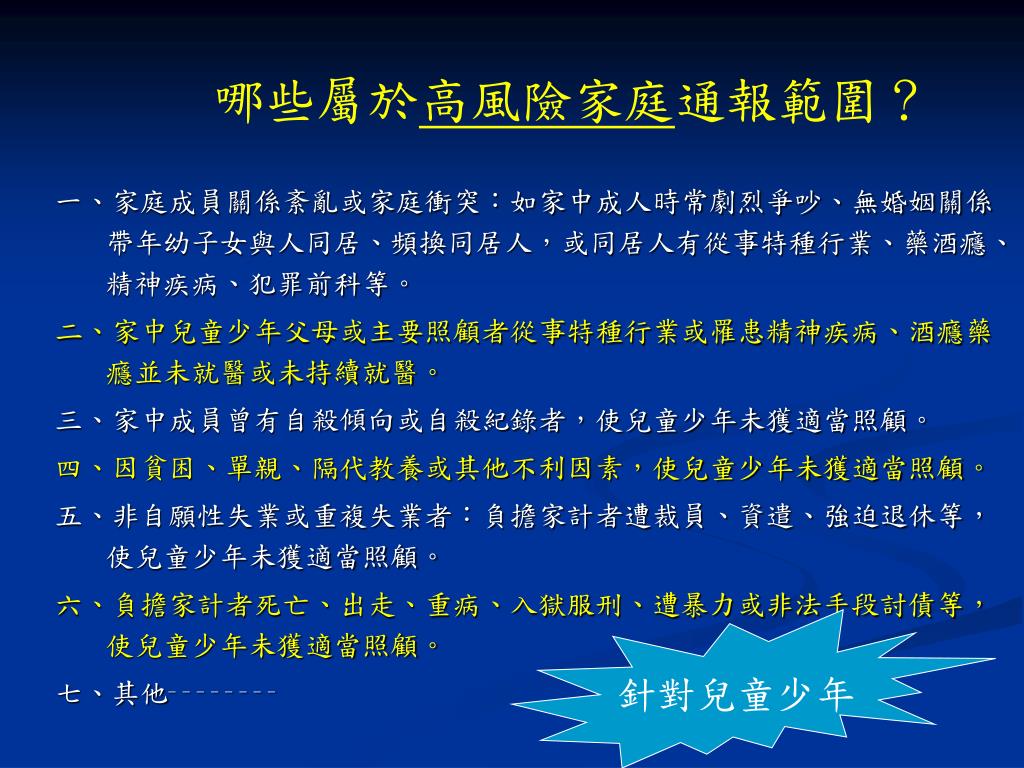 哪些屬於高風險家庭通報範圍？

一、家庭成員關係紊亂或家庭衝突：如家中成人時常劇烈爭吵、無婚姻關係帶年幼子女與人同居、頻換同居人，或同居人有從事特種行業、藥酒癮、精神疾病、犯罪前科等。

二、家中兒童少年父母或主要照顧者從事特種行業或罹患精神疾病、酒癮藥癮並未就醫或未持續就醫。

三、家中成員曾有自殺傾向或自殺紀錄者，使兒童少年未獲適當照顧。

四、因貧困、單親、隔代教養或其他不利因素，使兒童少年未獲適當照顧。

五、非自願性失業或重複失業者：負擔家計者遭裁員、資遣、強迫退休等，使兒童少年未獲適當照顧。

六、負擔家計者死亡、出走、重病、入獄服刑、遭暴力或非法手段討債等，使兒童少年未獲適當照顧。

七、其他--------

針對兒童少年